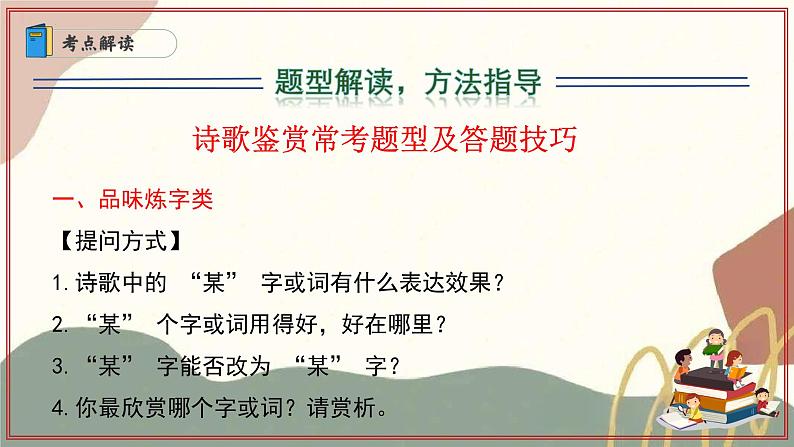 考点解读

题型解读，方法指导

诗歌鉴赏常考题型及答题技巧

一、品味炼字类

【提问方式】

1. 诗歌中的 “某” 字或词有什么表达效果？

2. “某” 个字或词用得好，好在哪里？

3. “某” 字能否改为 “某” 字？

4. 你最欣赏哪个字或词？请赏析。